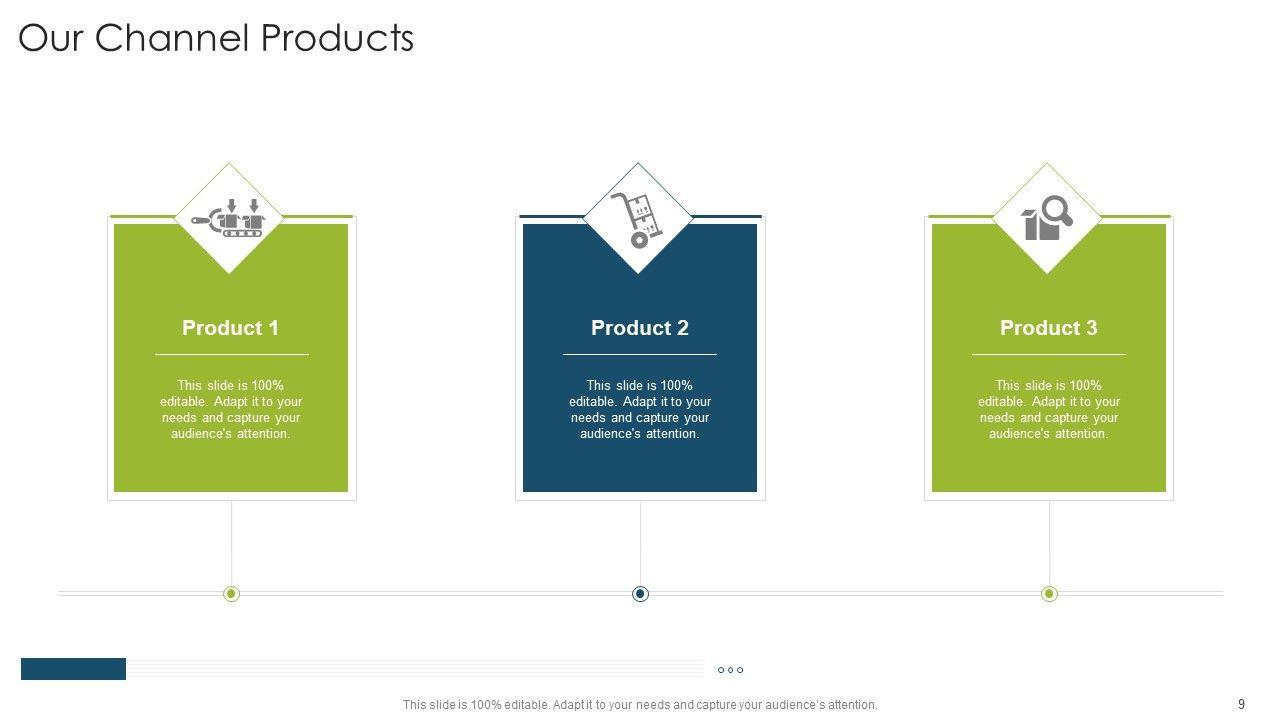 Our Channel Products

Product 1

This slide is 100% editable. Adapt it to your needs and capture your audience's attention.

Product 2

This slide is 100% editable. Adapt it to your needs and capture your audience's attention.

Product 3

This slide is 100% editable. Adapt it to your needs and capture your audience's attention.

This slide is 100% editable. Adapt it to your needs and capture your audience's attention.

9